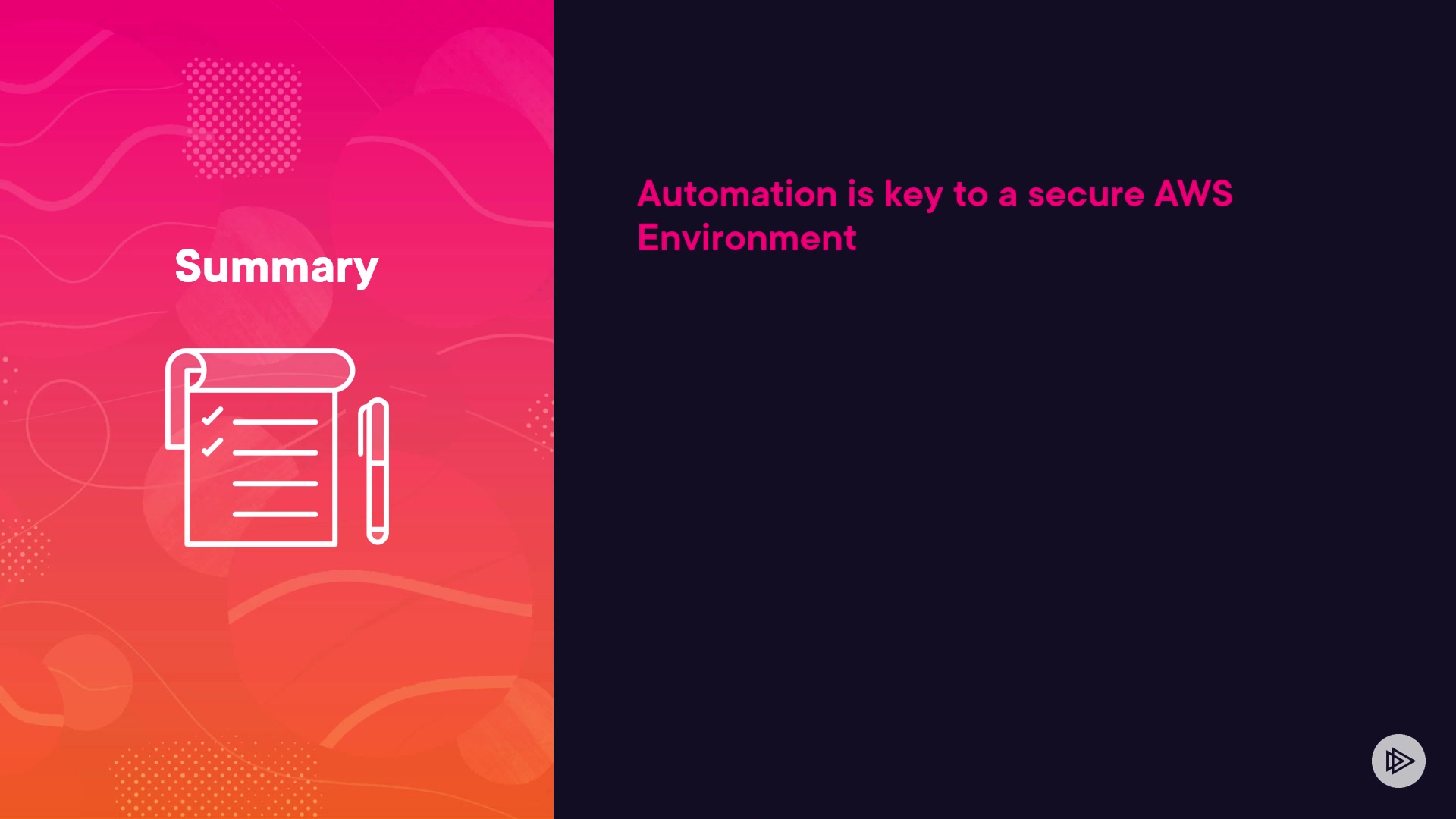 Summary

Automation is key to a secure AWS Environment